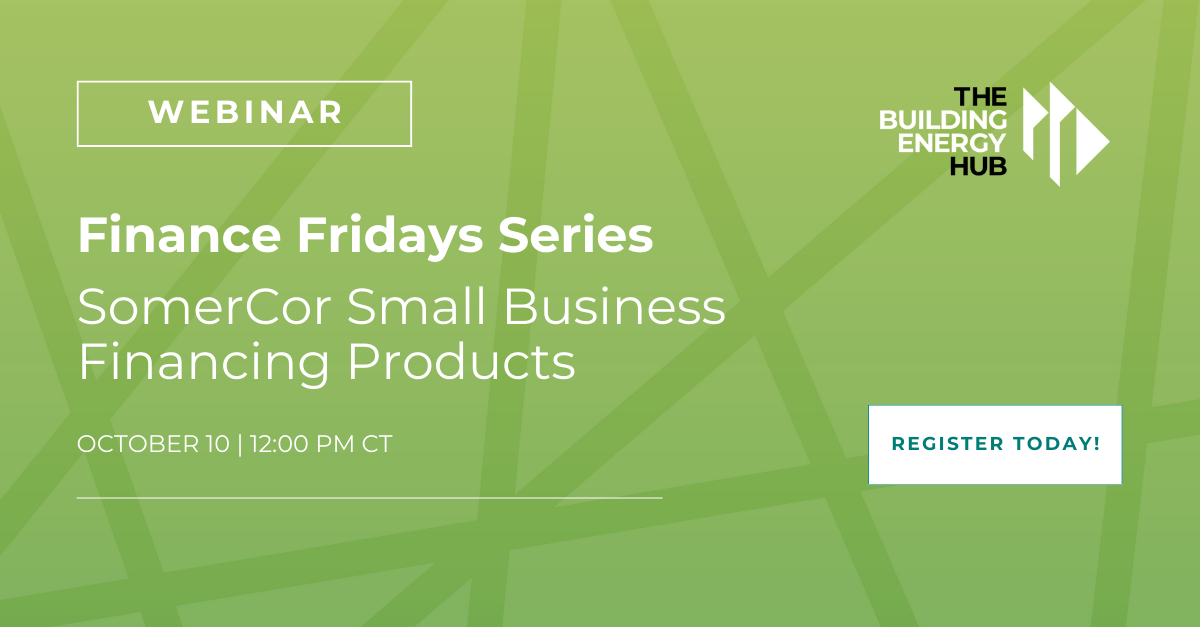 WEBINAR

THE BUILDING ENERGY HUB

Finance Fridays Series

SomerCor Small Business Financing Products

OCTOBER 10 | 12:00 PM CT

REGISTER TODAY!